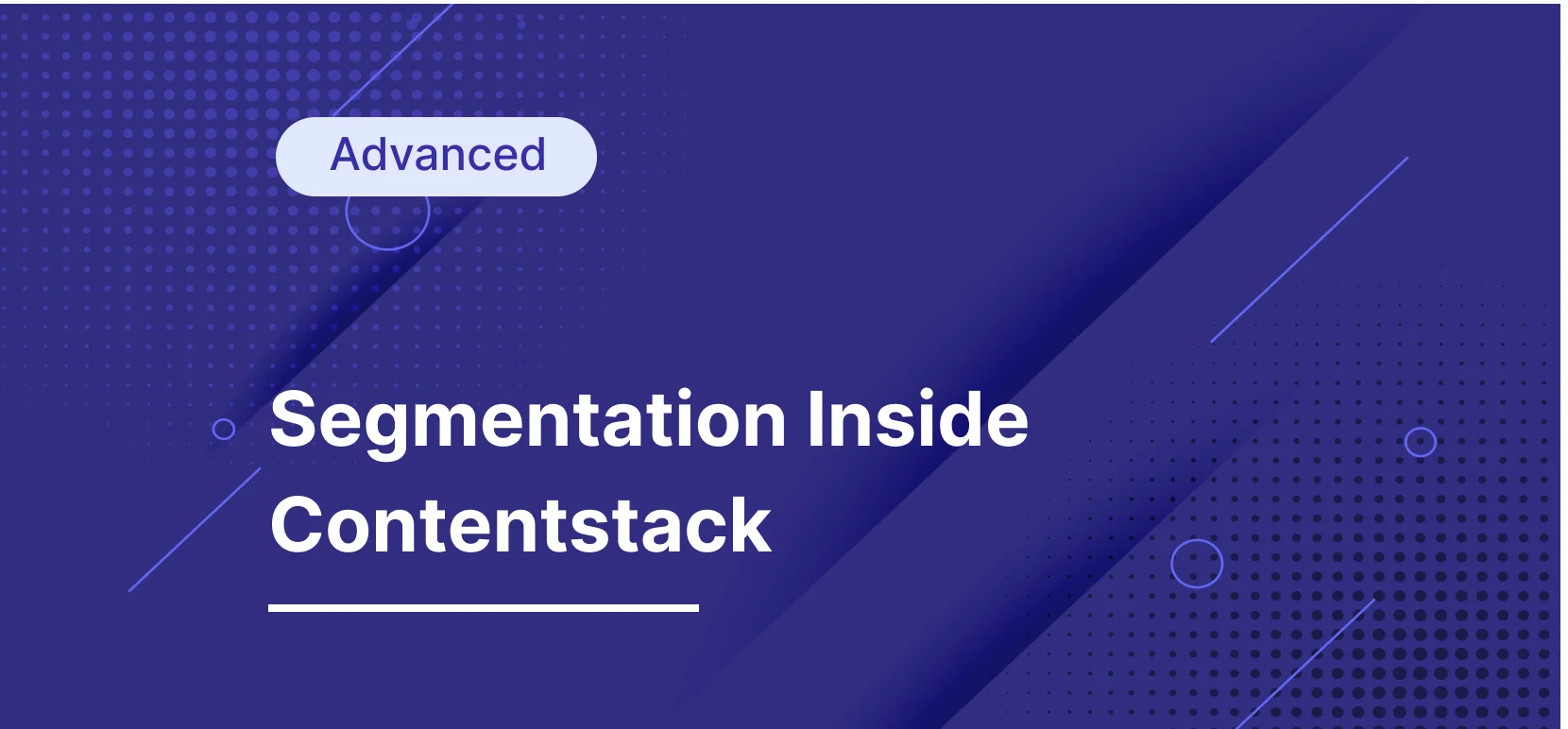 Advanced

Segmentation Inside Contentstack